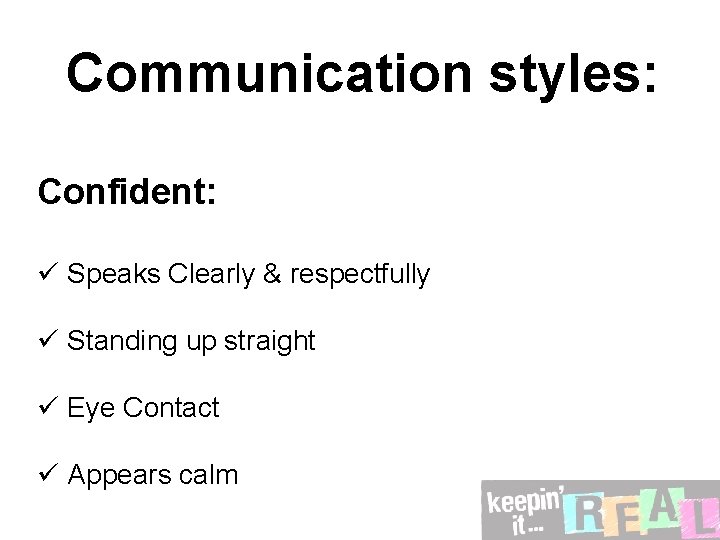 Communication styles:

Confident:

✓ Speaks Clearly & respectfully

✓ Standing up straight

✓ Eye Contact

✓ Appears calm

keepin' it... REAL